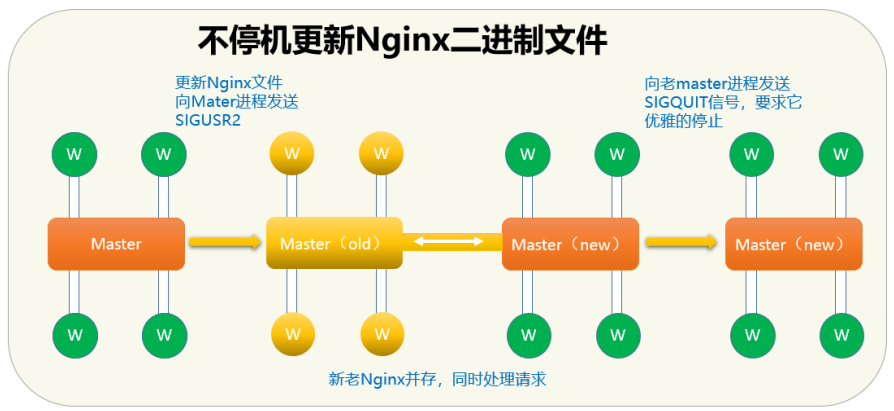 不停机更新Nginx二进制文件

更新Nginx文件
向Mater进程发送
SIGUSR2

向老master进程发送
SIGQUIT信号，要求它
优雅的停止

W W W W W W W W

Master

Master（old）

Master（new）

Master（new）

W W W W W W W W

新老Nginx并存，同时处理请求